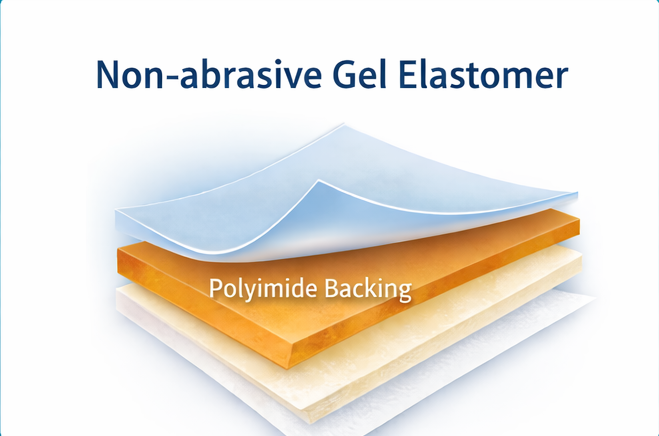 Non-abrasive Gel Elastomer

Polyimide Backing